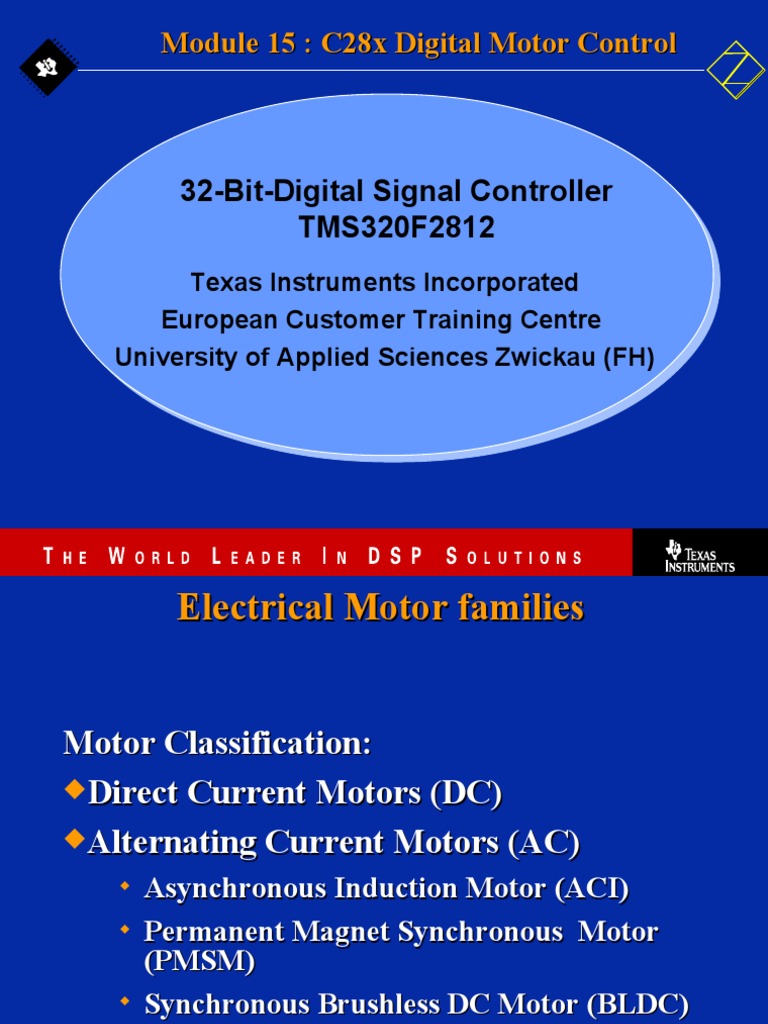 Module 15 : C28x Digital Motor Control

32-Bit-Digital Signal Controller
TMS320F2812

Texas Instruments Incorporated
European Customer Training Centre
University of Applied Sciences Zwickau (FH)

THE WORLD LEADER IN DSP SOLUTIONS

TEXAS INSTRUMENTS

Electrical Motor families

Motor Classification:

Direct Current Motors (DC)

Alternating Current Motors (AC)

Asynchronous Induction Motor (ACI)

Permanent Magnet Synchronous Motor (PMSM)

Synchronous Brushless DC Motor (BLDC)